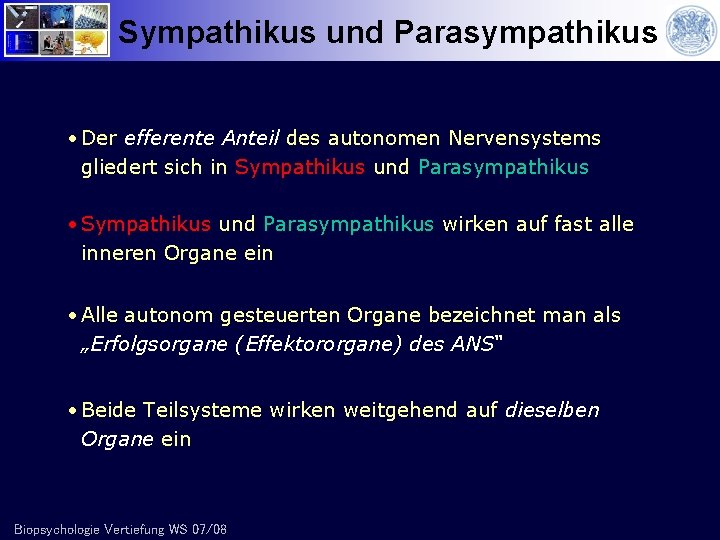 Sympathikus und Parasympathikus

• Der efferente Anteil des autonomen Nervensystems gliedert sich in Sympathikus und Parasympathikus

• Sympathikus und Parasympathikus wirken auf fast alle inneren Organe ein

• Alle autonom gesteuerten Organe bezeichnet man als „Erfolgsorgane (Effektororgane) des ANS"

• Beide Teilsysteme wirken weitgehend auf dieselben Organe ein

Biopsychologie Vertiefung WS 07/08